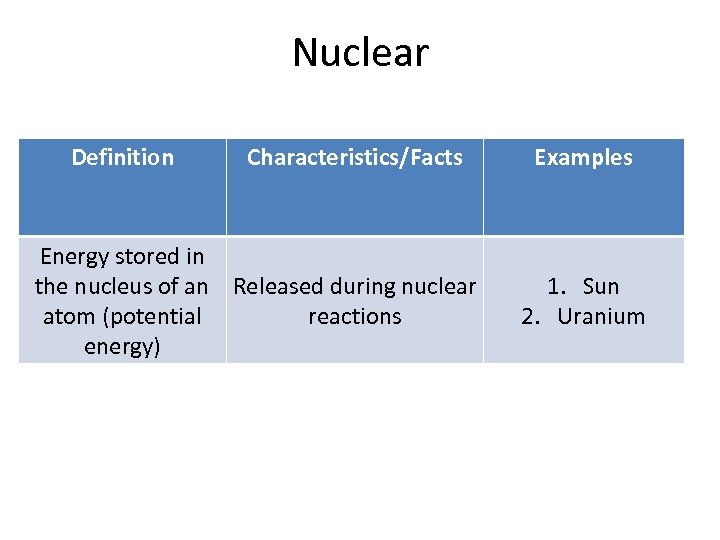 Nuclear

| Definition | Characteristics/Facts | Examples |
|---|---|---|
| Energy stored in the nucleus of an atom (potential energy) | Released during nuclear reactions | 1. Sun 2. Uranium |